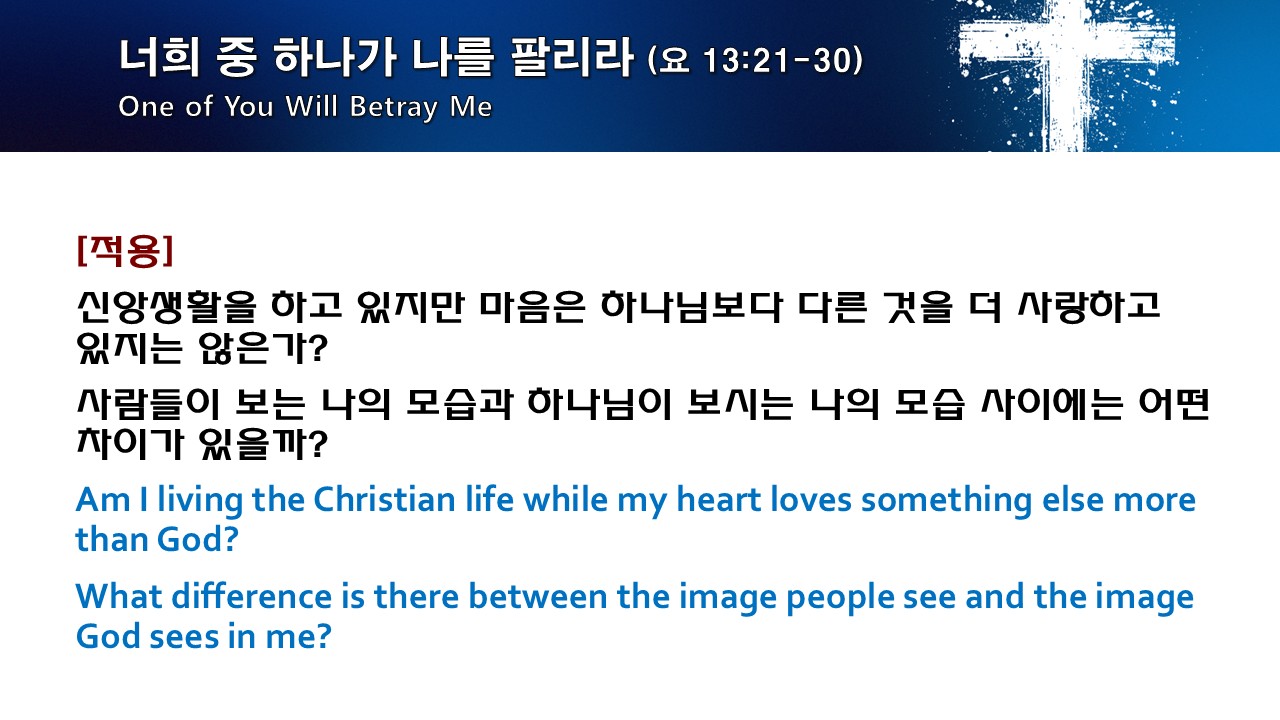 너희 중 하나가 나를 팔리라 (요 13:21-30)
One of You Will Betray Me

[적용]

신앙생활을 하고 있지만 마음은 하나님보다 다른 것을 더 사랑하고 있지는 않은가?

사람들이 보는 나의 모습과 하나님이 보시는 나의 모습 사이에는 어떤 차이가 있을까?

Am I living the Christian life while my heart loves something else more than God?

What difference is there between the image people see and the image God sees in me?